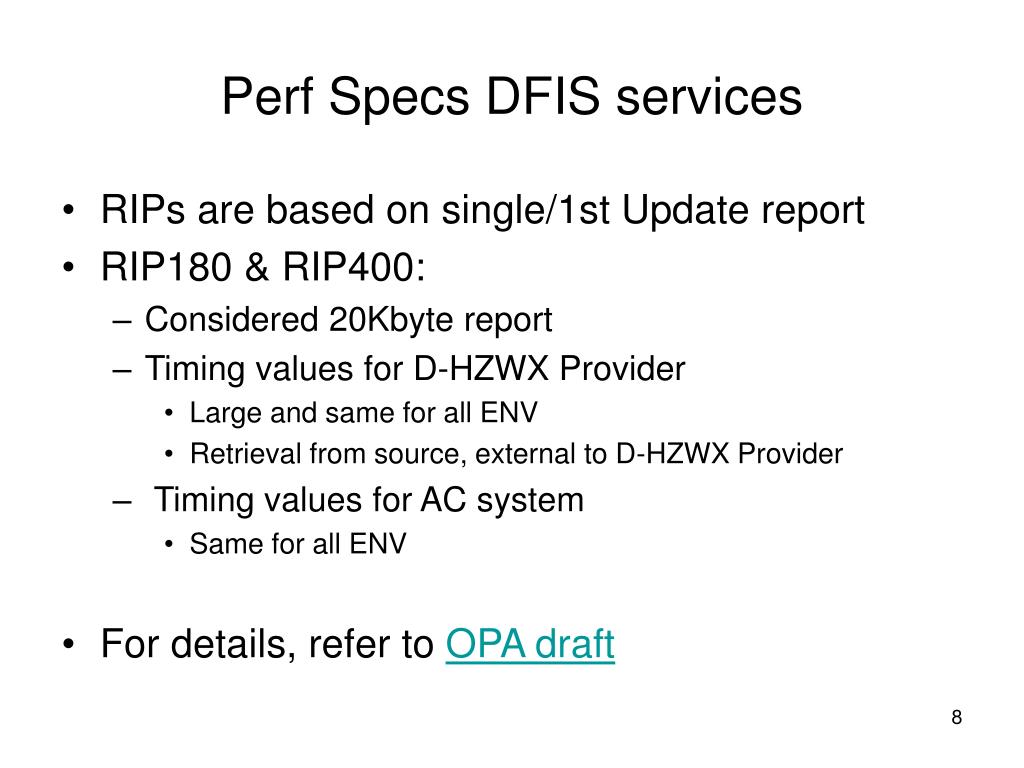 Perf Specs DFIS services

• RIPs are based on single/1st Update report
• RIP180 & RIP400:
– Considered 20Kbyte report
– Timing values for D-HZWX Provider
• Large and same for all ENV
• Retrieval from source, external to D-HZWX Provider
– Timing values for AC system
• Same for all ENV

• For details, refer to OPA draft

8